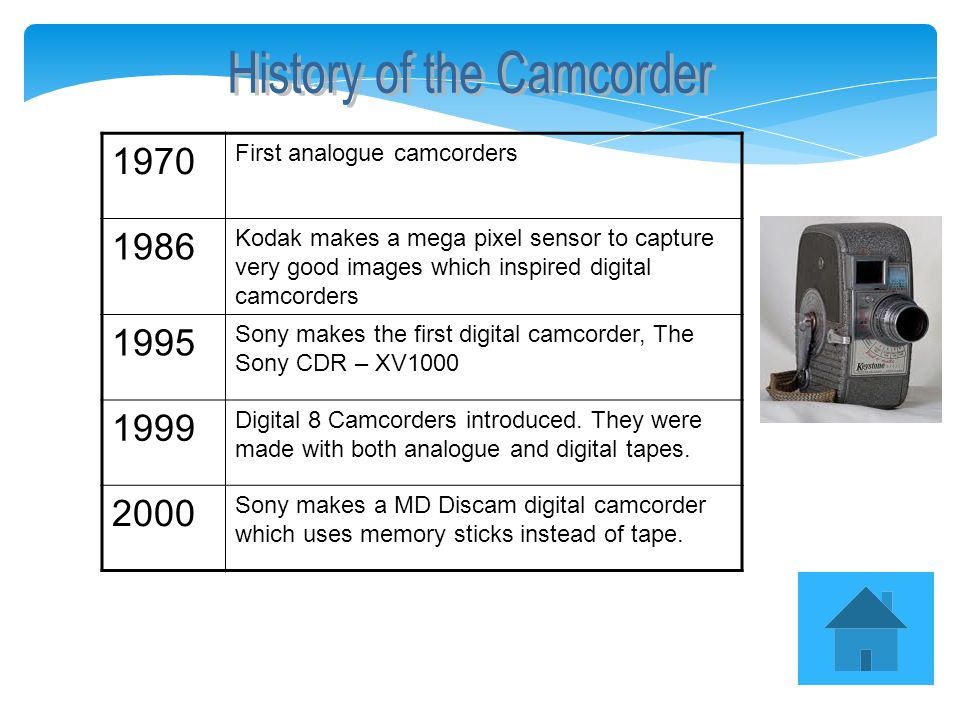 History of the Camcorder

| 1970 | First analogue camcorders |
|---|---|
| 1986 | Kodak makes a mega pixel sensor to capture very good images which inspired digital camcorders |
| 1995 | Sony makes the first digital camcorder, The Sony CDR – XV1000 |
| 1999 | Digital 8 Camcorders introduced. They were made with both analogue and digital tapes. |
| 2000 | Sony makes a MD Discam digital camcorder which uses memory sticks instead of tape. |

Keystone